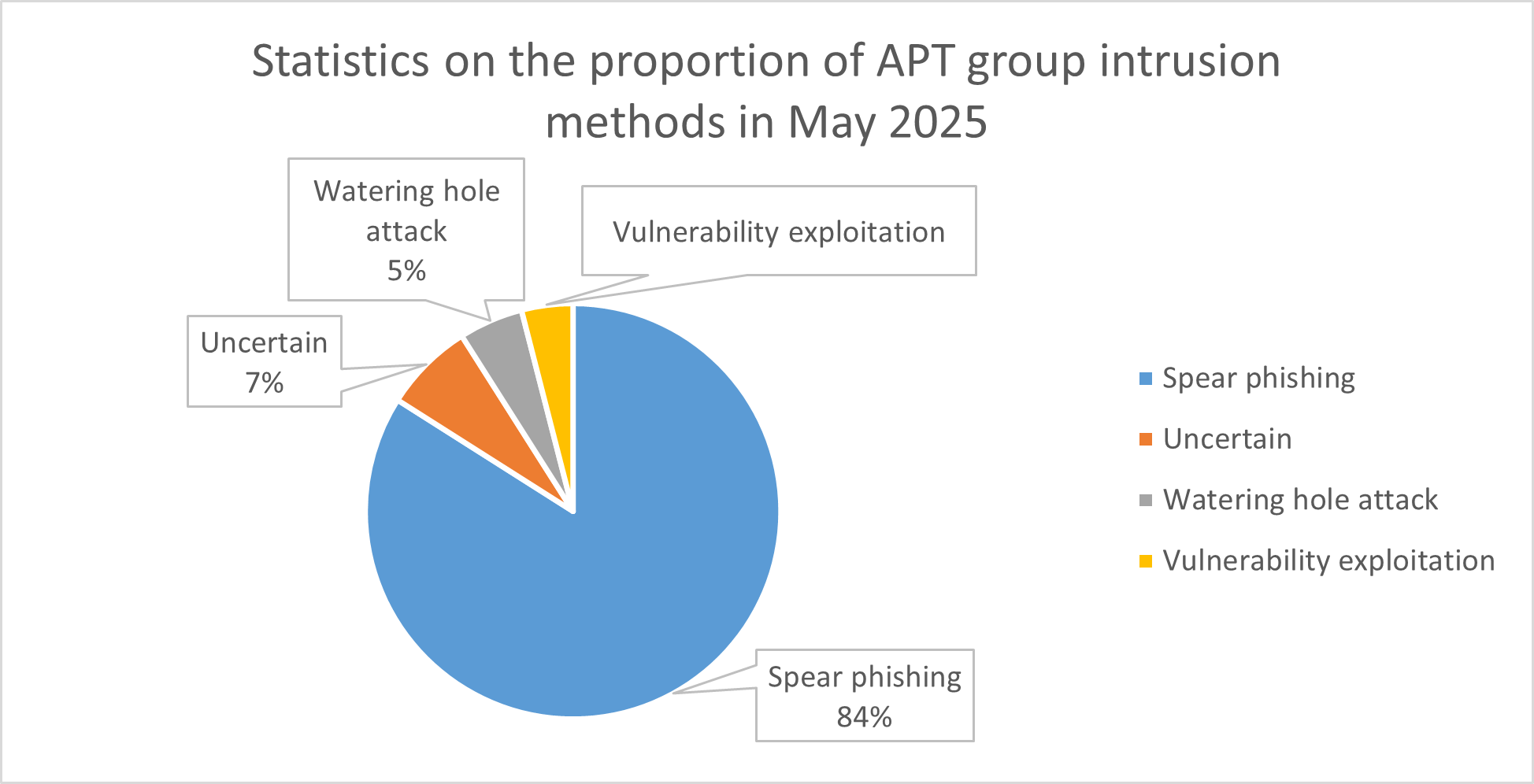 Statistics on the proportion of APT group intrusion methods in May 2025

Watering hole attack
5%

Vulnerability exploitation

Uncertain
7%

Spear phishing
84%

Spear phishing
Uncertain
Watering hole attack
Vulnerability exploitation